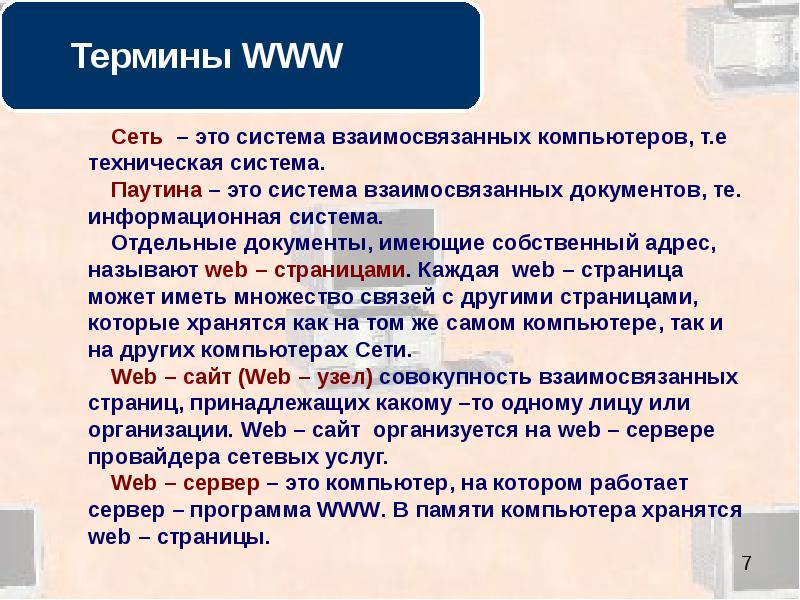 Термины WWW

Сеть – это система взаимосвязанных компьютеров, т.е техническая система.

Паутина – это система взаимосвязанных документов, те. информационная система.

Отдельные документы, имеющие собственный адрес, называют web – страницами. Каждая web – страница может иметь множество связей с другими страницами, которые хранятся как на том же самом компьютере, так и на других компьютерах Сети.

Web – сайт (Web – узел) совокупность взаимосвязанных страниц, принадлежащих какому –то одному лицу или организации. Web – сайт организуется на web – сервере провайдера сетевых услуг.

Web – сервер – это компьютер, на котором работает сервер – программа WWW. В памяти компьютера хранятся web – страницы.

7